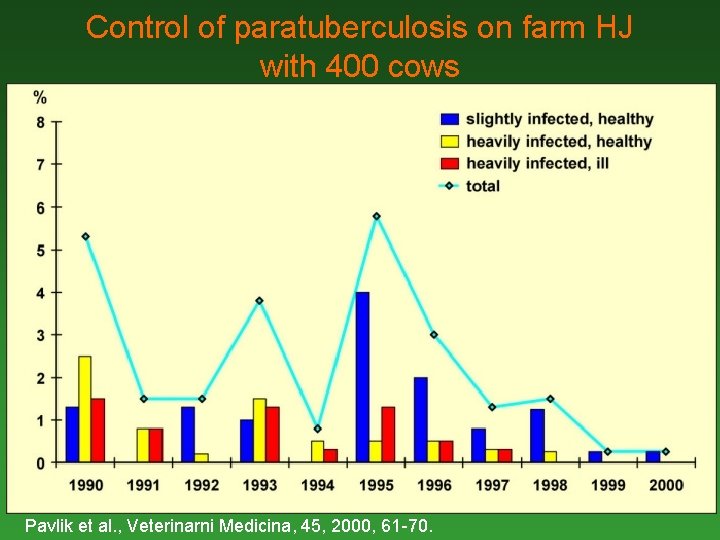 Control of paratuberculosis on farm HJ with 400 cows

%
8
7
6
5
4
3
2
1
0

slightly infected, healthy
heavily infected, healthy
heavily infected, ill
total

1990
1991
1992
1993
1994
1995
1996
1997
1998
1999
2000

Pavlik et al., Veterinarni Medicina, 45, 2000, 61-70.